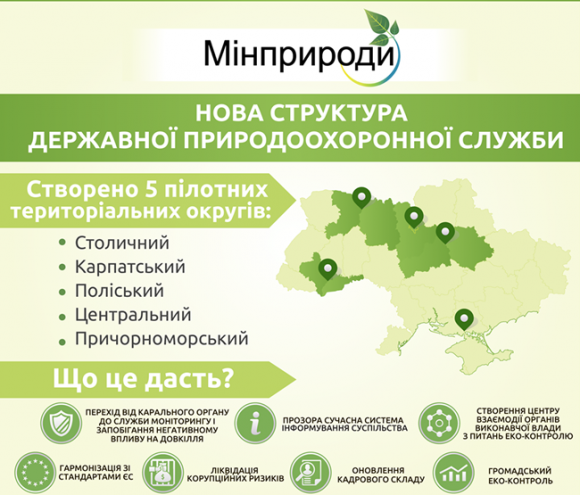 Мінприроди

НОВА СТРУКТУРА ДЕРЖАВНОЇ ПРИРОДООХОРОННОЇ СЛУЖБИ

Створено 5 пілотних територіальних округів:

• Столичний
• Карпатський
• Поліський
• Центральний
• Причорноморський

Що це дасть?

ПЕРЕХІД ВІД КАРАЛЬНОГО ОРГАНУ ДО СЛУЖБИ МОНІТОРИНГУ І ЗАПОБІГАННЯ НЕГАТИВНОМУ ВПЛИВУ НА ДОВКІЛЛЯ

ПРОЗОРА СУЧАСНА СИСТЕМА ІНФОРМУВАННЯ СУСПІЛЬСТВА

СТВОРЕННЯ ЦЕНТРУ ВЗАЄМОДІЇ ОРГАНІВ ВИКОНАВЧОЇ ВЛАДИ З ПИТАНЬ ЕКО-КОНТРОЛЮ

ГАРМОНІЗАЦІЯ ЗІ СТАНДАРТАМИ ЄС

ЛІКВІДАЦІЯ КОРУПЦІЙНИХ РИЗИКІВ

ОНОВЛЕННЯ КАДРОВОГО СКЛАДУ

ГРОМАДСЬКИЙ ЕКО-КОНТРОЛЬ